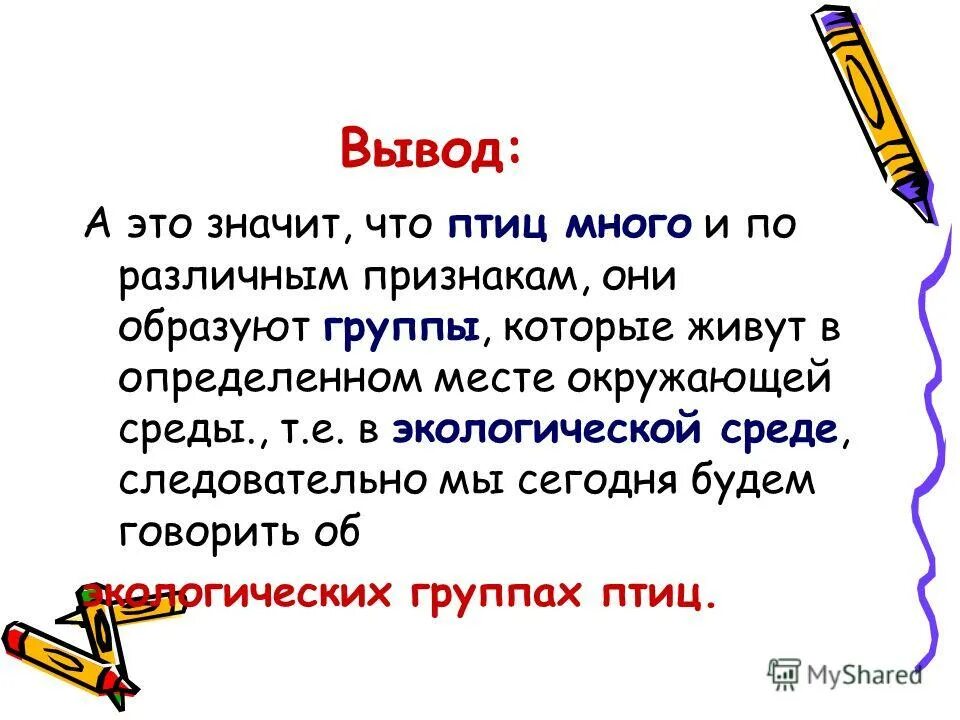 Вывод:

А это значит, что птиц много и по различным признакам, они образуют группы, которые живут в определенном месте окружающей среды., т.е. в экологической среде, следовательно мы сегодня будем говорить об

экологических группах птиц.

MyShared